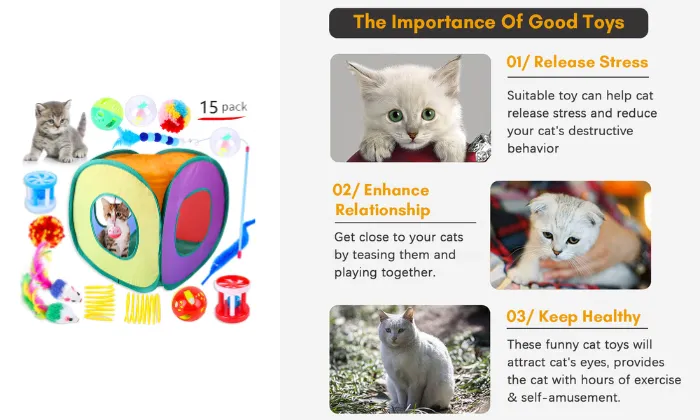 15 pack

The Importance Of Good Toys

01/ Release Stress

Suitable toy can help cat release stress and reduce your cat's destructive behavior

02/ Enhance Relationship

Get close to your cats by teasing them and playing together.

03/ Keep Healthy

These funny cat toys will attract cat's eyes, provides the cat with hours of exercise & self-amusement.